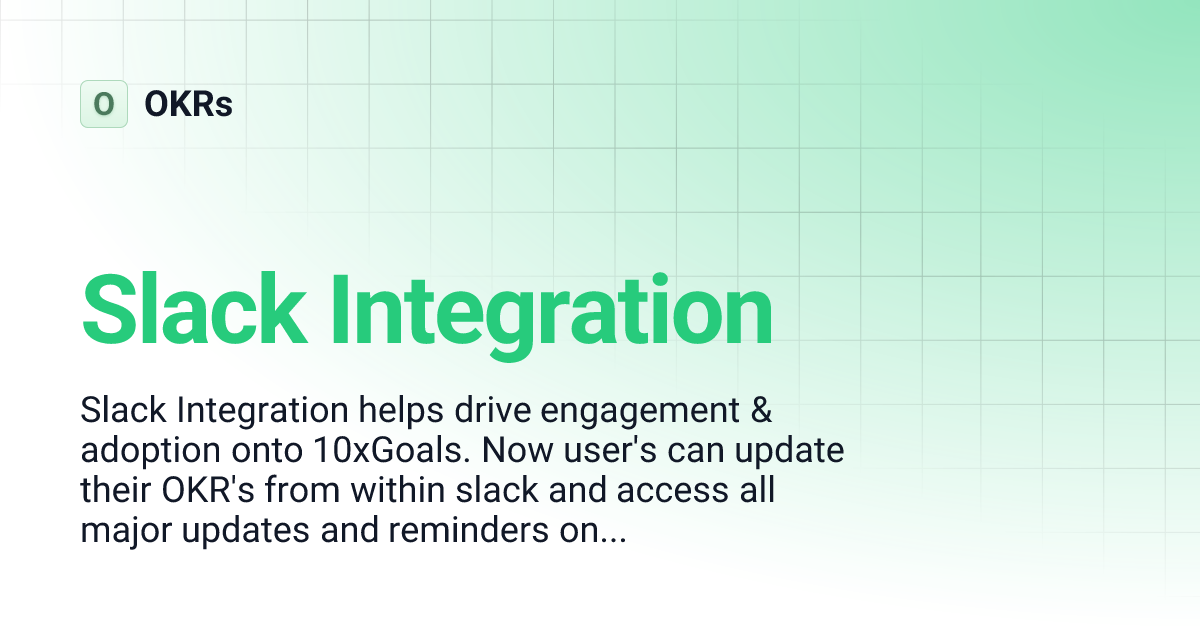 O OKRs

Slack Integration

Slack Integration helps drive engagement & adoption onto 10xGoals. Now user's can update their OKR's from within slack and access all major updates and reminders on...